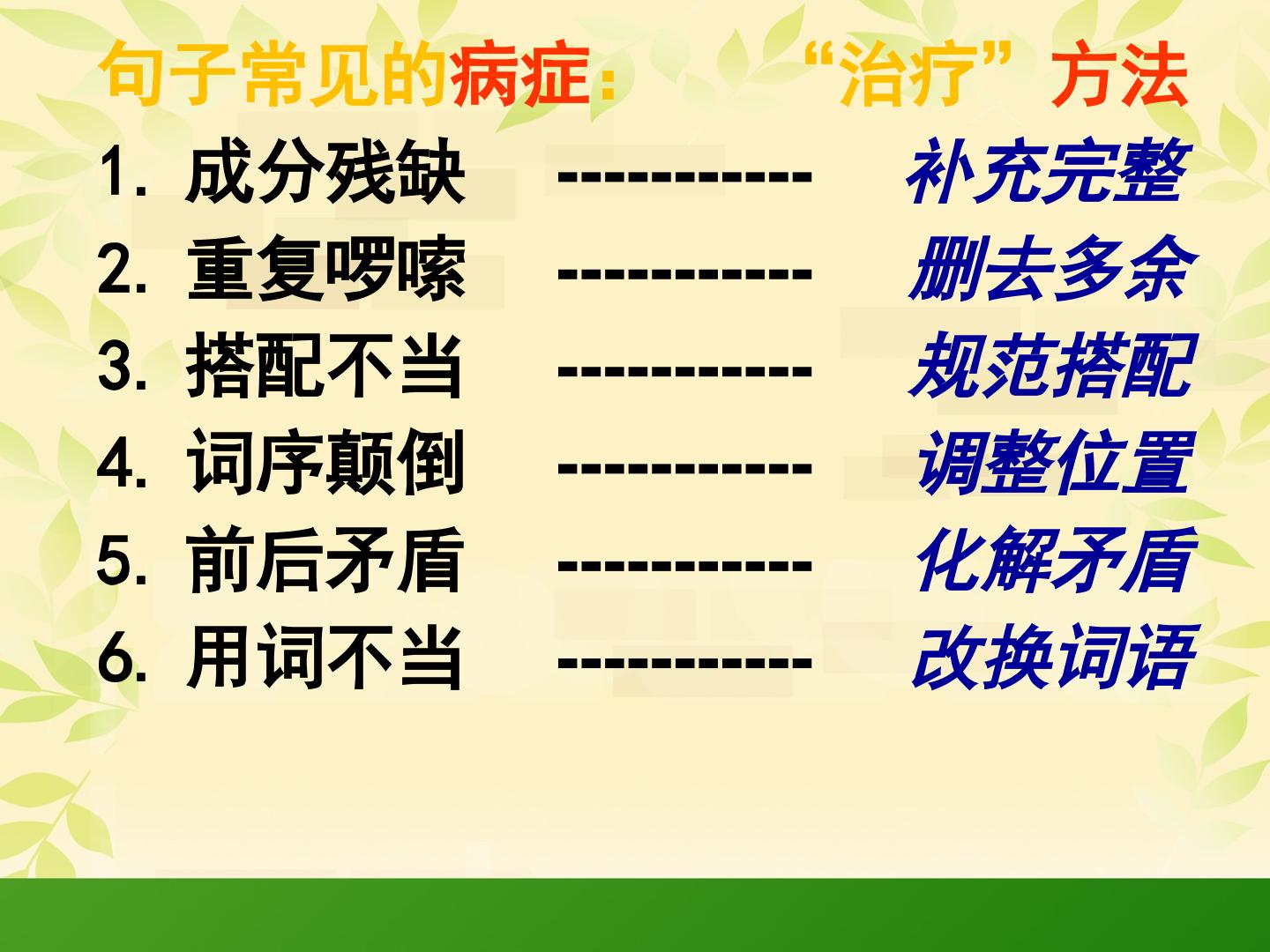 句子常见的病症：　　“治疗”方法

1. 成分残缺 ----------- 补充完整

2. 重复啰嗦 ----------- 删去多余

3. 搭配不当 ----------- 规范搭配

4. 词序颠倒 ----------- 调整位置

5. 前后矛盾 ----------- 化解矛盾

6. 用词不当 ----------- 改换词语